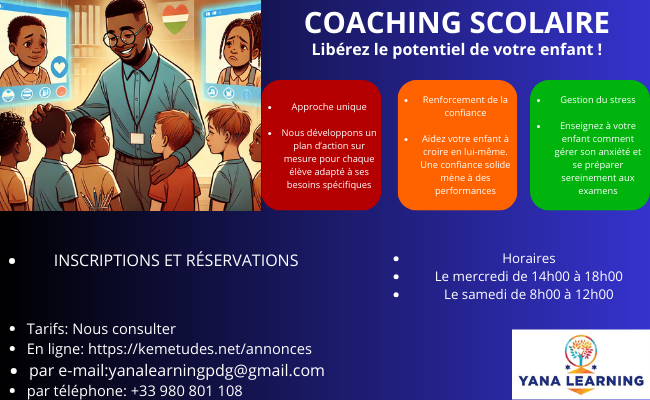 COACHING SCOLAIRE
Libérez le potentiel de votre enfant !

- Approche unique
- Nous développons un plan d'action sur mesure pour chaque élève adapté à ses besoins spécifiques

- Renforcement de la confiance
- Aidez votre enfant à croire en lui-même. Une confiance solide mène à des performances

- Gestion du stress
- Enseignez à votre enfant comment gérer son anxiété et se préparer sereinement aux examens

- INSCRIPTIONS ET RÉSERVATIONS

- Horaires
- Le mercredi de 14h00 à 18h00
- Le samedi de 8h00 à 12h00

- Tarifs: Nous consulter
- En ligne: https://kemetudes.net/annonces
- par e-mail:yanalearningpdg@gmail.com
- par téléphone: +33 980 801 108

YANA LEARNING